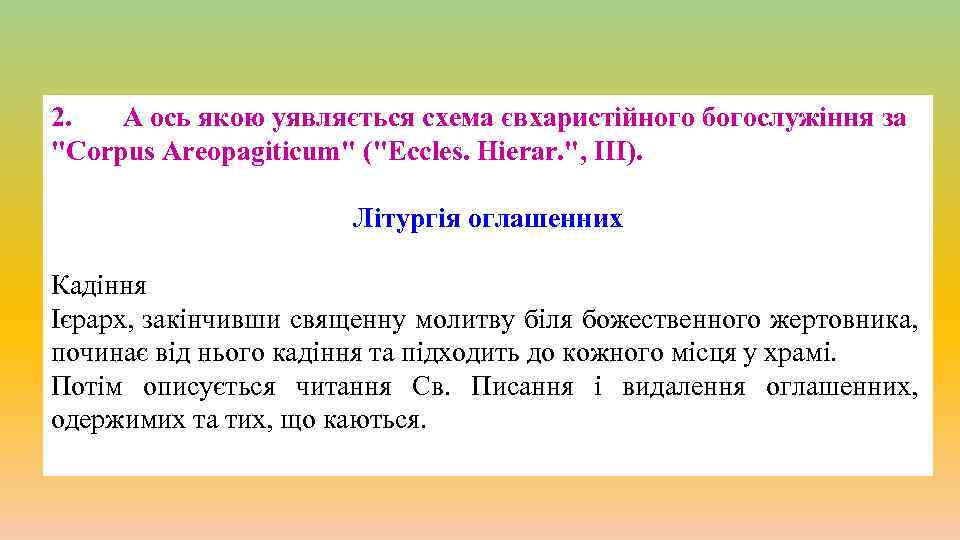 2. А ось якою уявляється схема євхаристійного богослужіння за "Corpus Areopagiticum" ("Eccles. Hierar.", III).

Літургія оглашенних

Кадіння
Ієрарх, закінчивши священну молитву біля божественного жертовника, починає від нього кадіння та підходить до кожного місця у храмі.
Потім описується читання Св. Писання і видалення оглашенних, одержимих та тих, що каються.